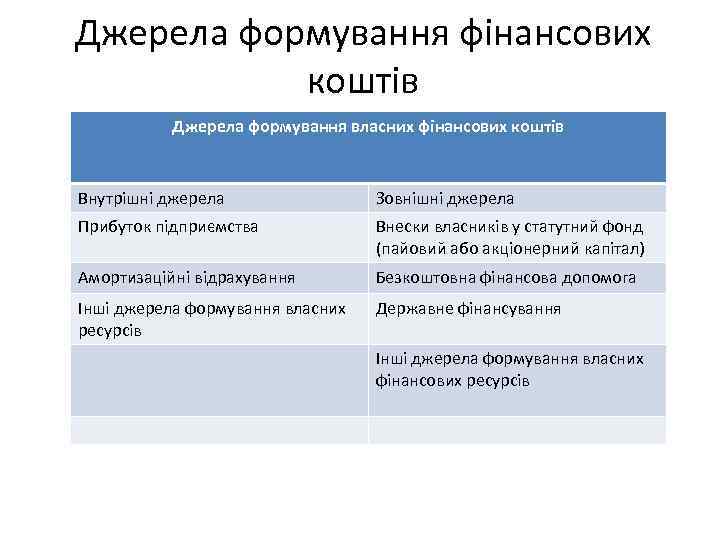 Джерела формування фінансових коштів

| Джерела формування власних фінансових коштів | |
|---|---|
| Внутрішні джерела | Зовнішні джерела |
| Прибуток підприємства | Внески власників у статутний фонд (пайовий або акціонерний капітал) |
| Амортизаційні відрахування | Безкоштовна фінансова допомога |
| Інші джерела формування власних ресурсів | Державне фінансування |
| | Інші джерела формування власних фінансових ресурсів |
| | |